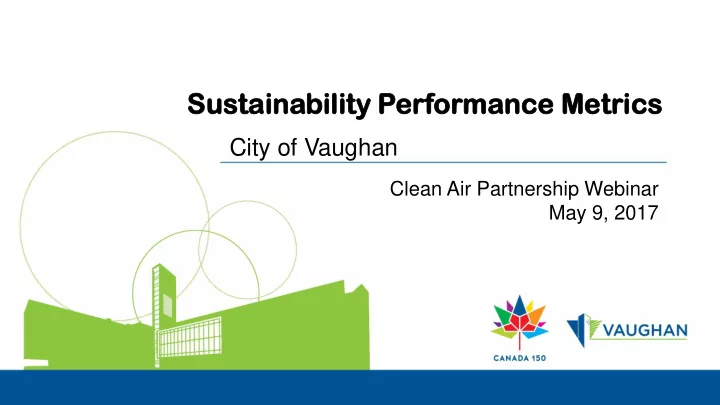 Sustainability Performance Metrics

City of Vaughan

Clean Air Partnership Webinar
May 9, 2017

CANADA 150

VAUGHAN